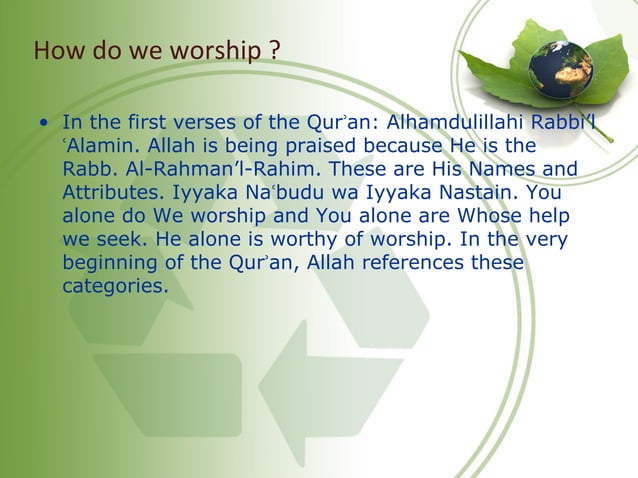 How do we worship ?

• In the first verses of the Qurʾan: Alhamdulillahi Rabbi'l ʿAlamin. Allah is being praised because He is the Rabb. Al-Rahman'l-Rahim. These are His Names and Attributes. Iyyaka Naʿbudu wa Iyyaka Nastain. You alone do We worship and You alone are Whose help we seek. He alone is worthy of worship. In the very beginning of the Qurʾan, Allah references these categories.